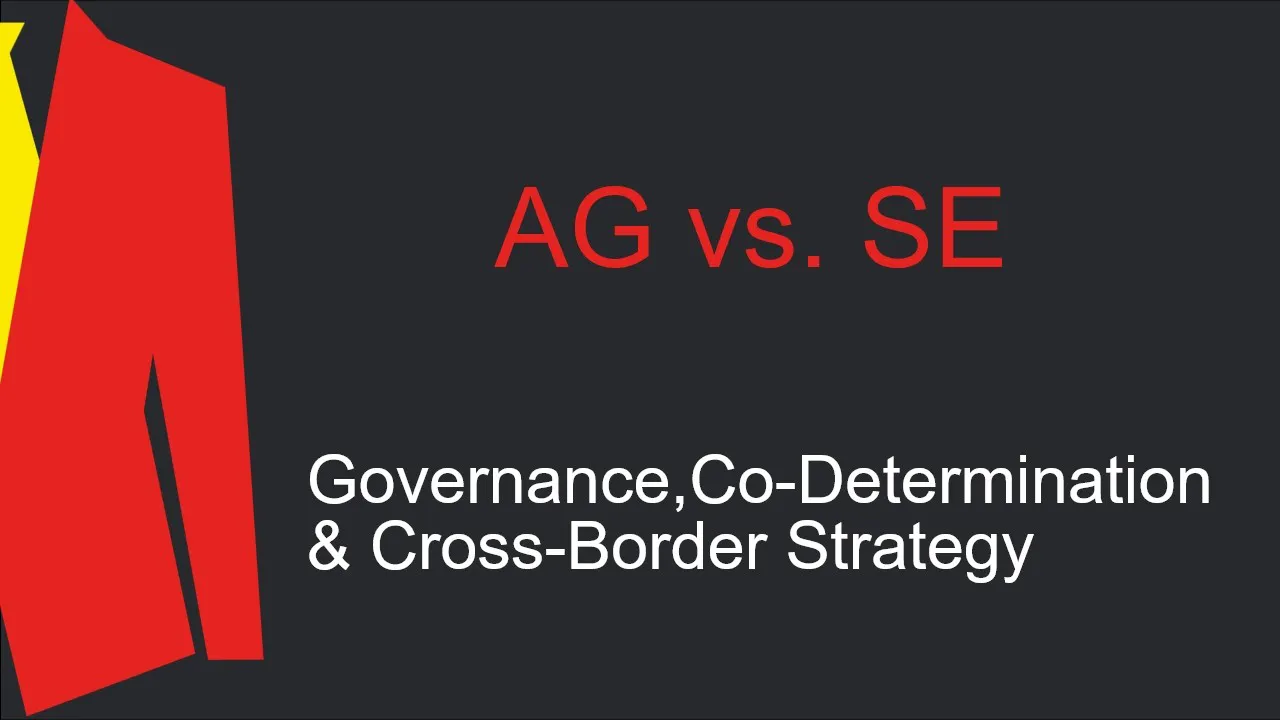 AG vs. SE

Governance,Co-Determination & Cross-Border Strategy